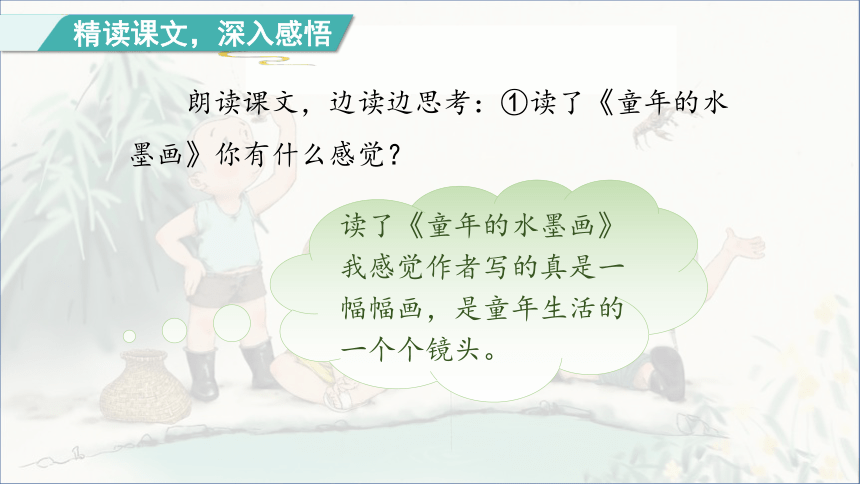 精读课文，深入感悟

朗读课文，边读边思考：①读了《童年的水墨画》你有什么感觉？

读了《童年的水墨画》我感觉作者写的真是一幅幅画，是童年生活的一个个镜头。